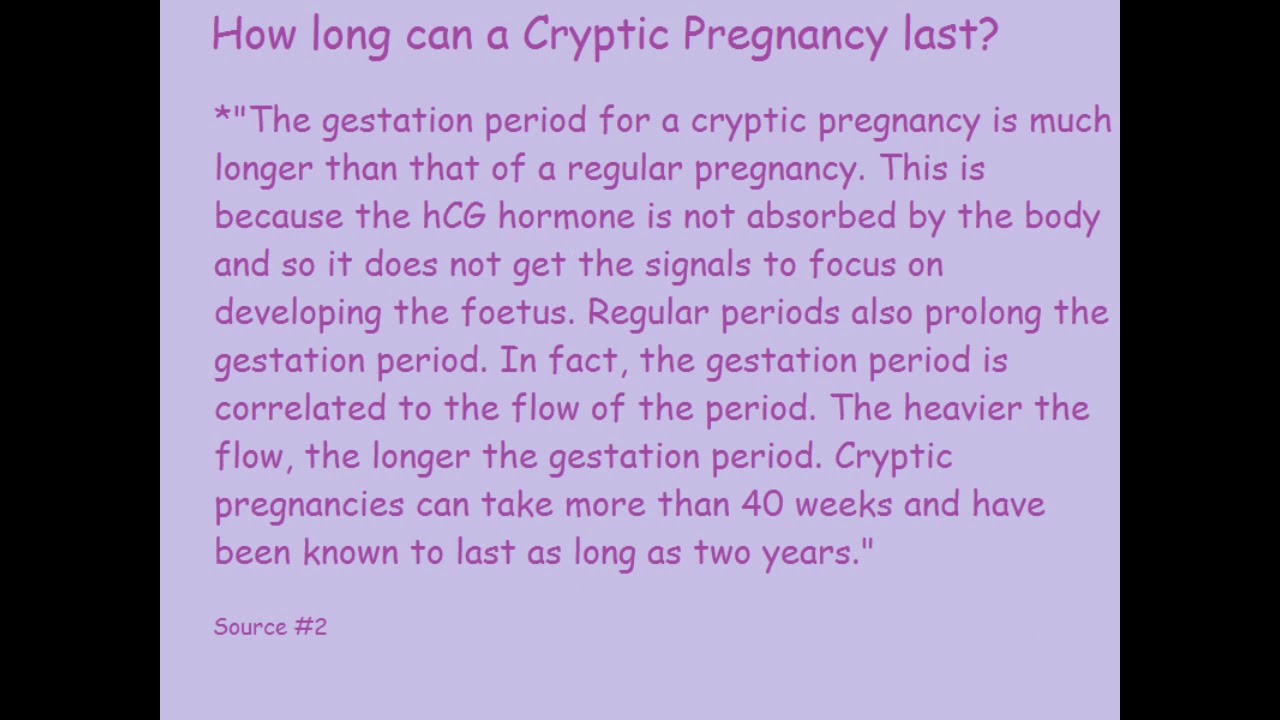 How long can a Cryptic Pregnancy last?

*"The gestation period for a cryptic pregnancy is much longer than that of a regular pregnancy. This is because the hCG hormone is not absorbed by the body and so it does not get the signals to focus on developing the foetus. Regular periods also prolong the gestation period. In fact, the gestation period is correlated to the flow of the period. The heavier the flow, the longer the gestation period. Cryptic pregnancies can take more than 40 weeks and have been known to last as long as two years."

Source #2